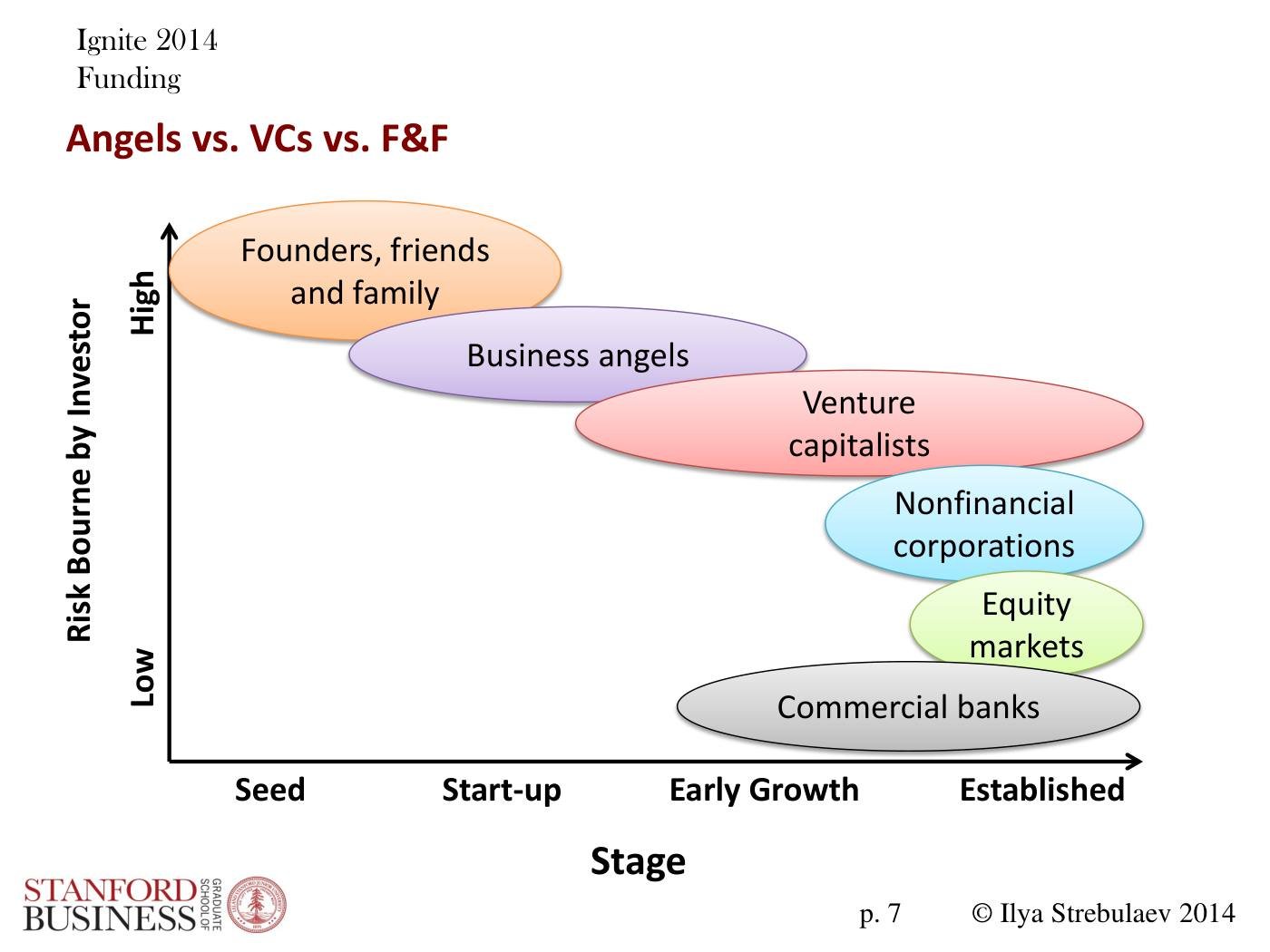 Ignite 2014
Funding

Angels vs. VCs vs. F&F

Risk Bourne by Investor

High

Low

Founders, friends and family

Business angels

Venture capitalists

Nonfinancial corporations

Equity markets

Commercial banks

Seed

Start-up

Early Growth

Established

Stage

STANFORD BUSINESS GRADUATE SCHOOL OF

p. 7

© Ilya Strebulaev 2014